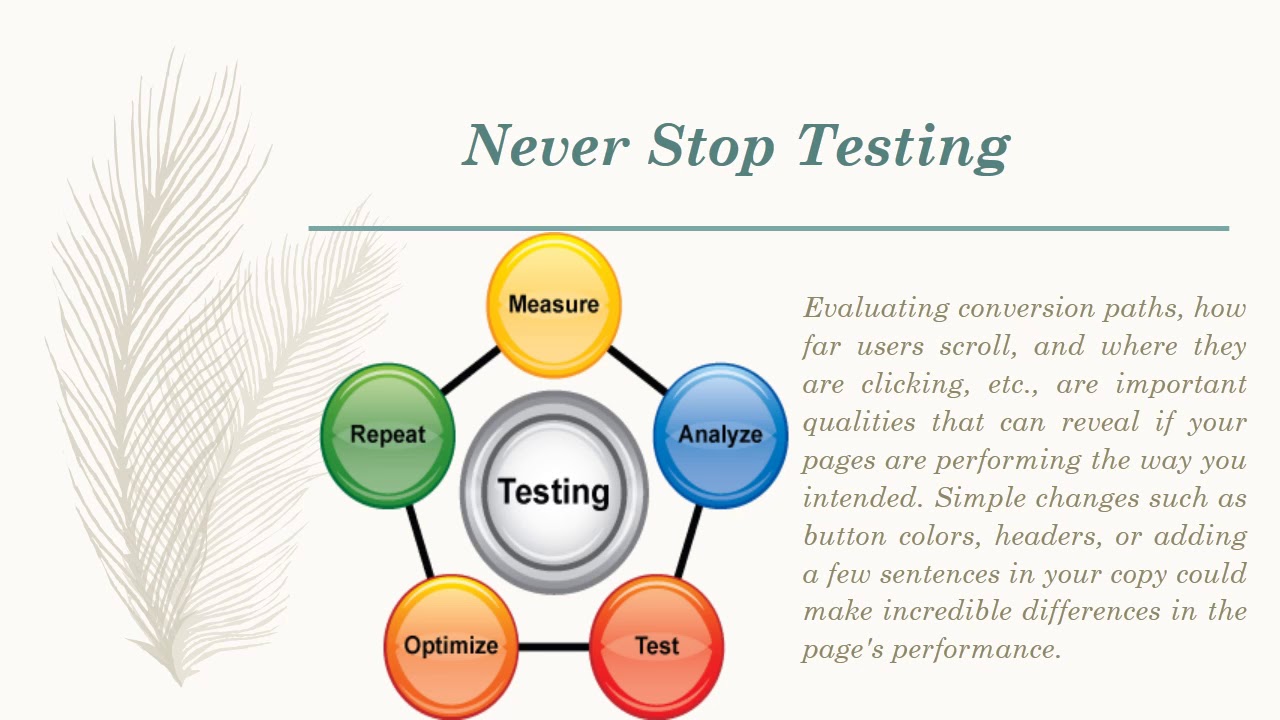 Never Stop Testing

Measure

Analyze

Test

Optimize

Repeat

Testing

Evaluating conversion paths, how far users scroll, and where they are clicking, etc., are important qualities that can reveal if your pages are performing the way you intended. Simple changes such as button colors, headers, or adding a few sentences in your copy could make incredible differences in the page's performance.